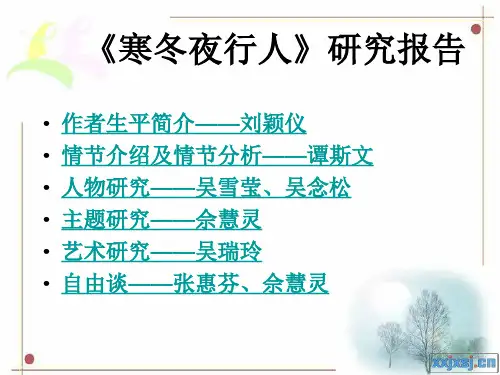 《寒冬夜行人》研究报告

• 作者生平简介——刘颖仪
• 情节介绍及情节分析——谭斯文
• 人物研究——吴雪莹、吴念松
• 主题研究——佘慧灵
• 艺术研究——吴瑞玲
• 自由谈——张惠芬、佘慧灵

xxjxsj.cn